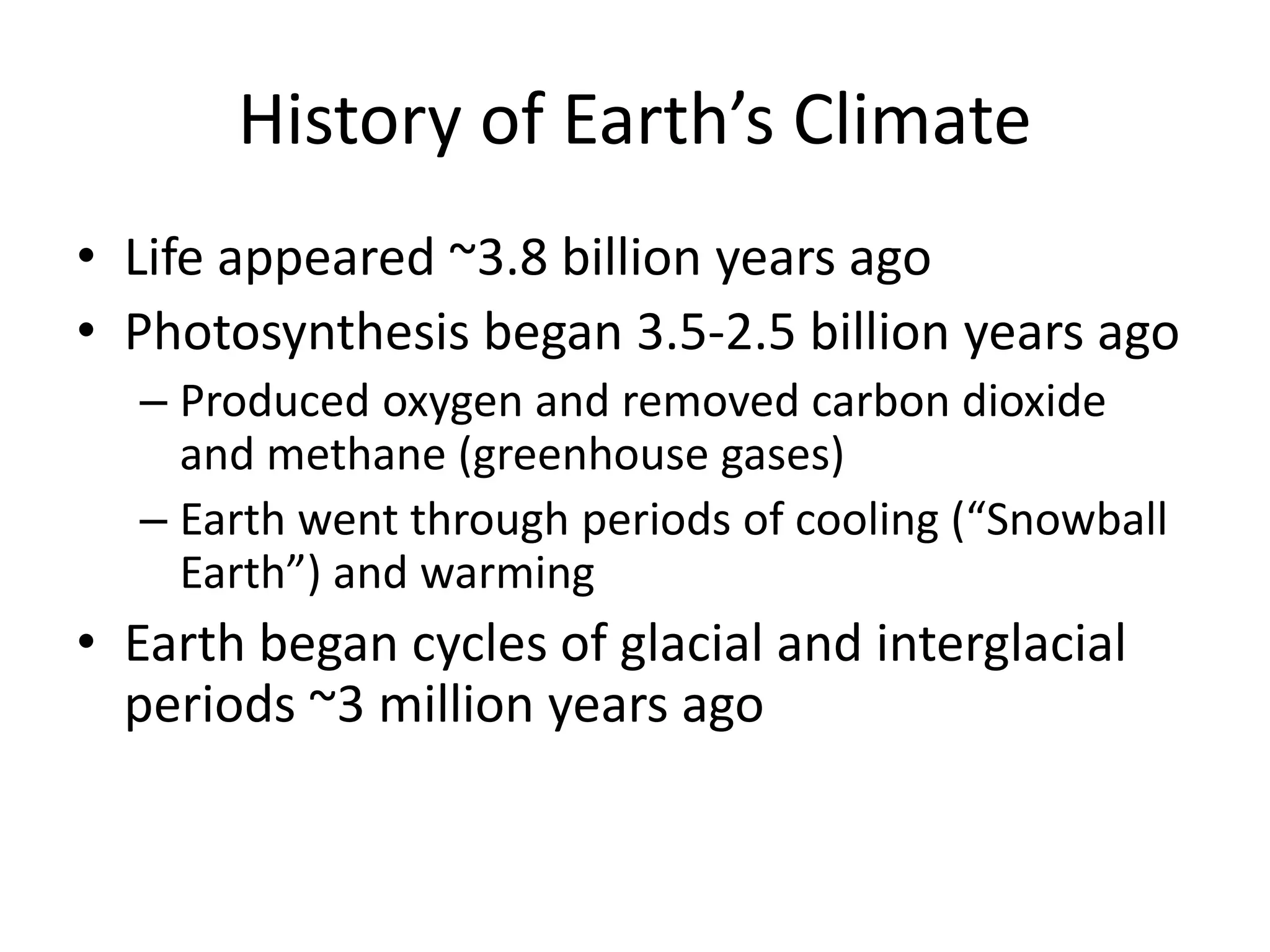 History of Earth’s Climate

• Life appeared ~3.8 billion years ago
• Photosynthesis began 3.5-2.5 billion years ago
– Produced oxygen and removed carbon dioxide and methane (greenhouse gases)
– Earth went through periods of cooling (“Snowball Earth”) and warming
• Earth began cycles of glacial and interglacial periods ~3 million years ago